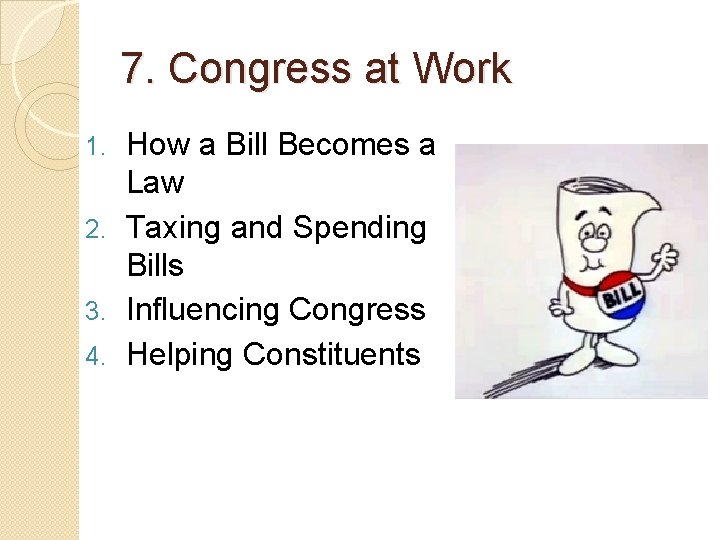 7. Congress at Work

1. How a Bill Becomes a Law
2. Taxing and Spending Bills
3. Influencing Congress
4. Helping Constituents

BILL